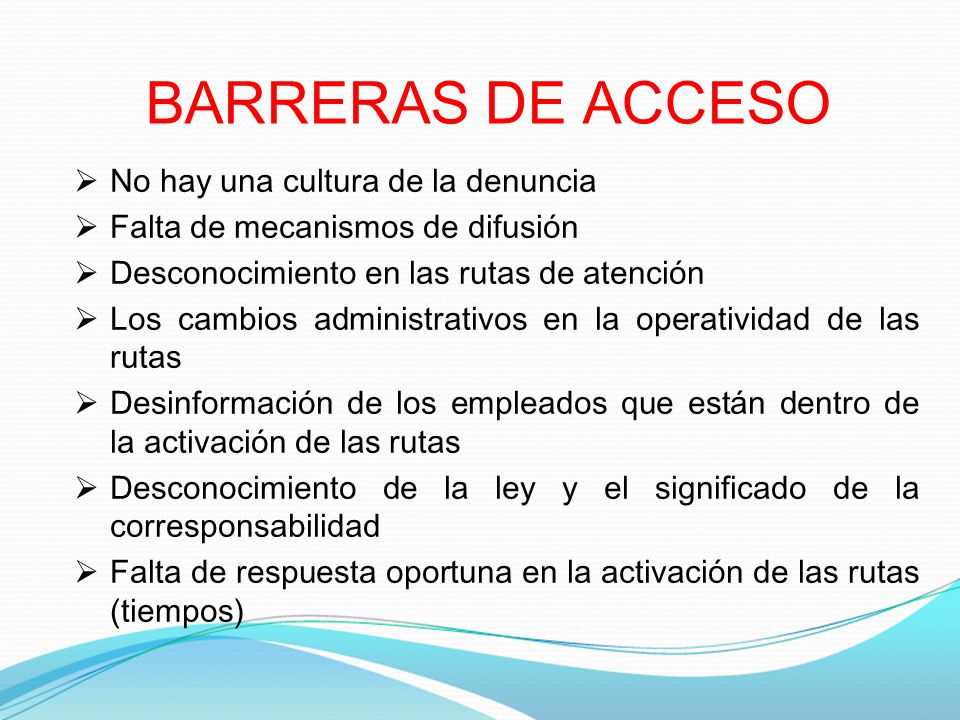 BARRERAS DE ACCESO

➢ No hay una cultura de la denuncia
➢ Falta de mecanismos de difusión
➢ Desconocimiento en las rutas de atención
➢ Los cambios administrativos en la operatividad de las rutas
➢ Desinformación de los empleados que están dentro de la activación de las rutas
➢ Desconocimiento de la ley y el significado de la corresponsabilidad
➢ Falta de respuesta oportuna en la activación de las rutas (tiempos)